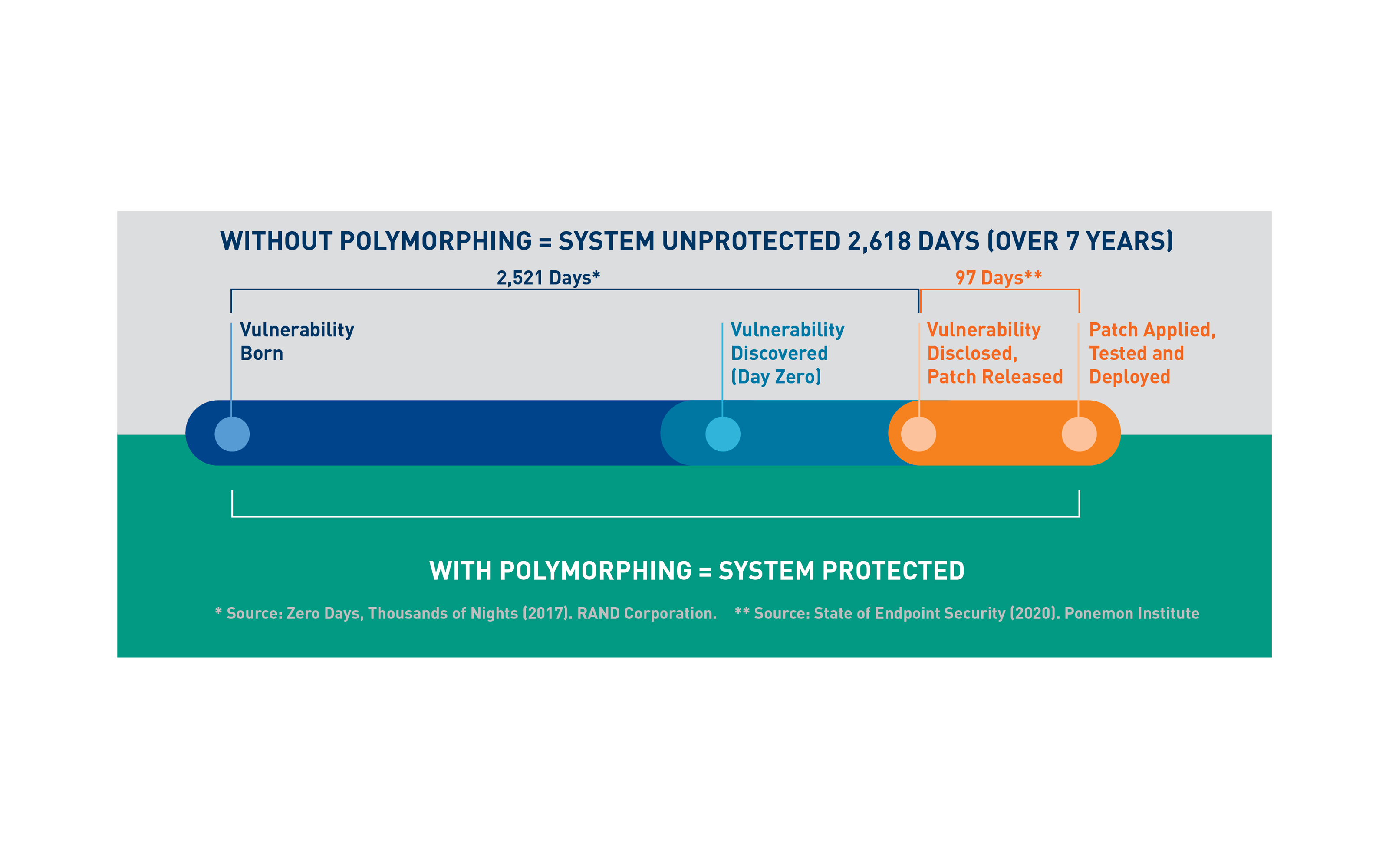 WITHOUT POLYMORPHING = SYSTEM UNPROTECTED 2,618 DAYS (OVER 7 YEARS)

2,521 Days*

97 Days**

Vulnerability Born

Vulnerability Discovered (Day Zero)

Vulnerability Disclosed, Patch Released

Patch Applied, Tested and Deployed

WITH POLYMORPHING = SYSTEM PROTECTED

* Source: Zero Days, Thousands of Nights (2017). RAND Corporation. ** Source: State of Endpoint Security (2020). Ponemon Institute